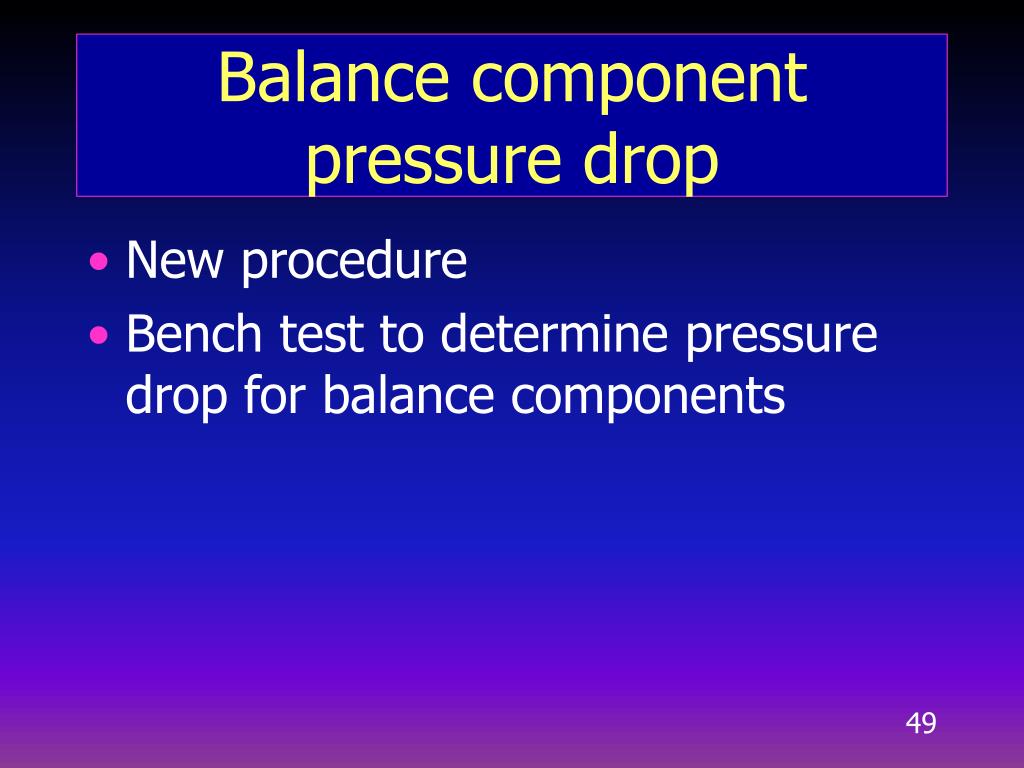 Balance component pressure drop

• New procedure
• Bench test to determine pressure drop for balance components

49